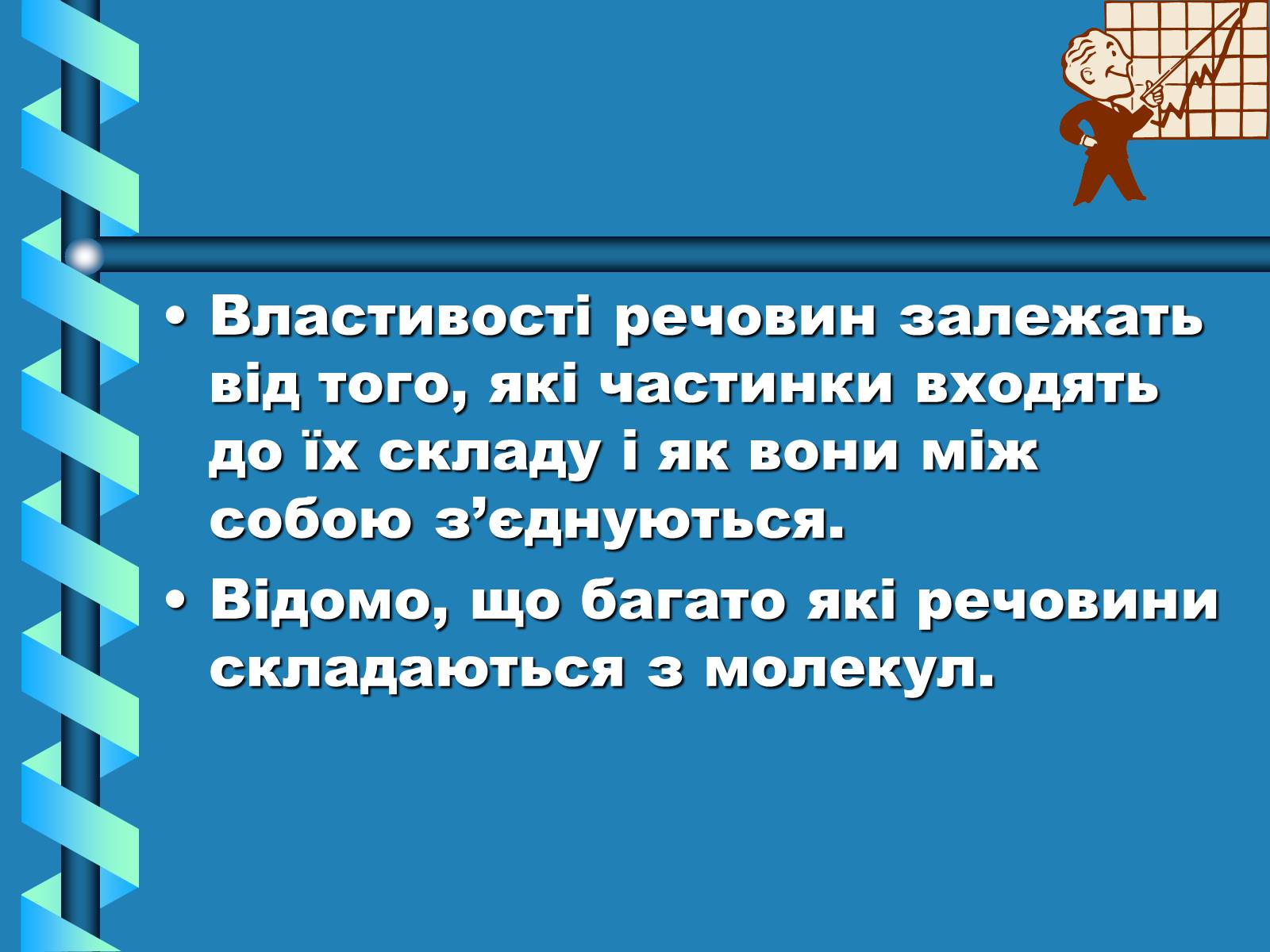 • Властивості речовин залежать від того, які частинки входять до їх складу і як вони між собою з’єднуються.

• Відомо, що багато які речовини складаються з молекул.